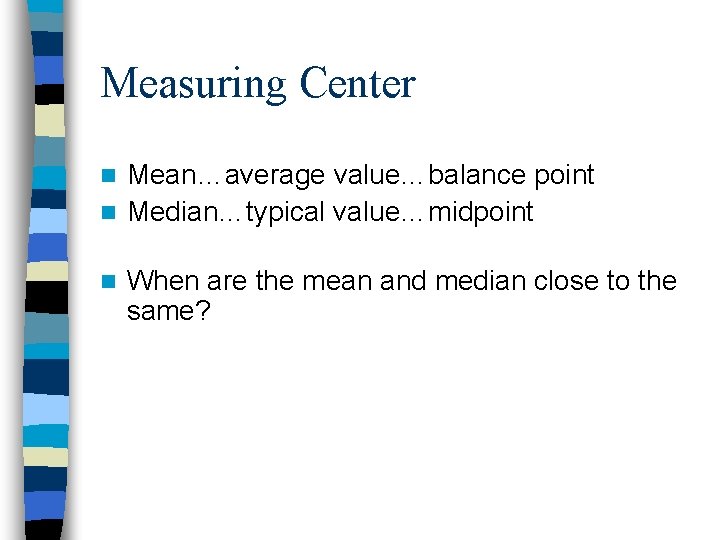 Measuring Center

Mean…average value…balance point
Median…typical value…midpoint

When are the mean and median close to the same?